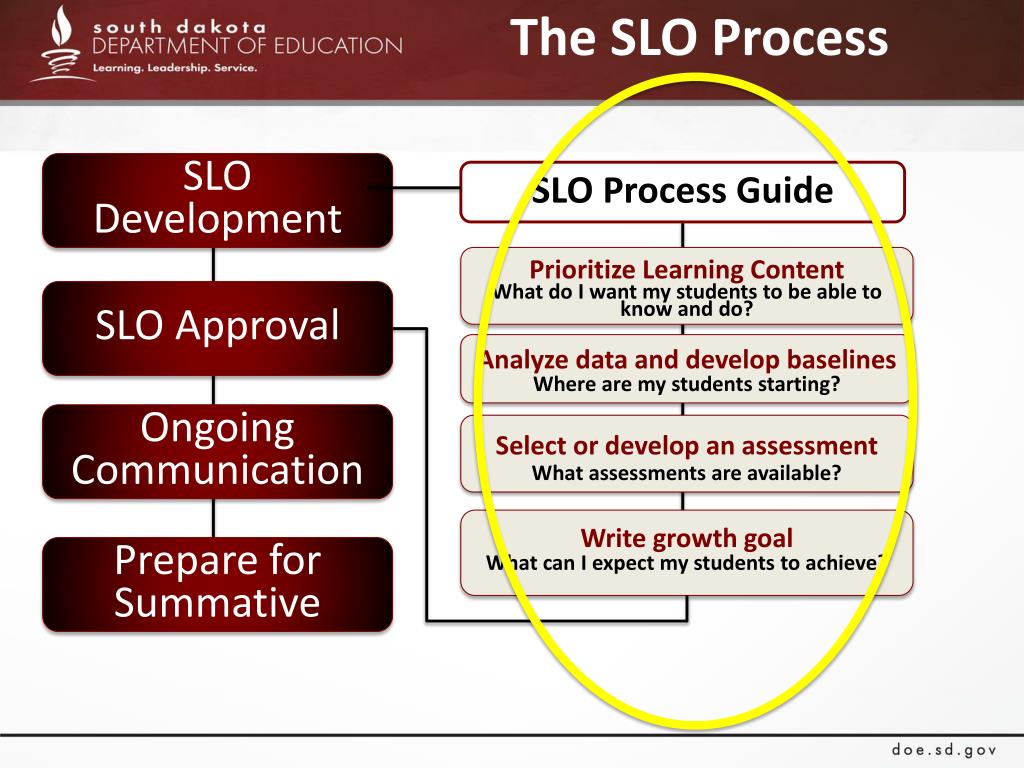 south dakota
DEPARTMENT OF EDUCATION
Learning. Leadership. Service.

The SLO Process

SLO Development

SLO Approval

Ongoing Communication

Prepare for Summative

SLO Process Guide

Prioritize Learning Content
What do I want my students to be able to know and do?

Analyze data and develop baselines
Where are my students starting?

Select or develop an assessment
What assessments are available?

Write growth goal
What can I expect my students to achieve?

doe.sd.gov